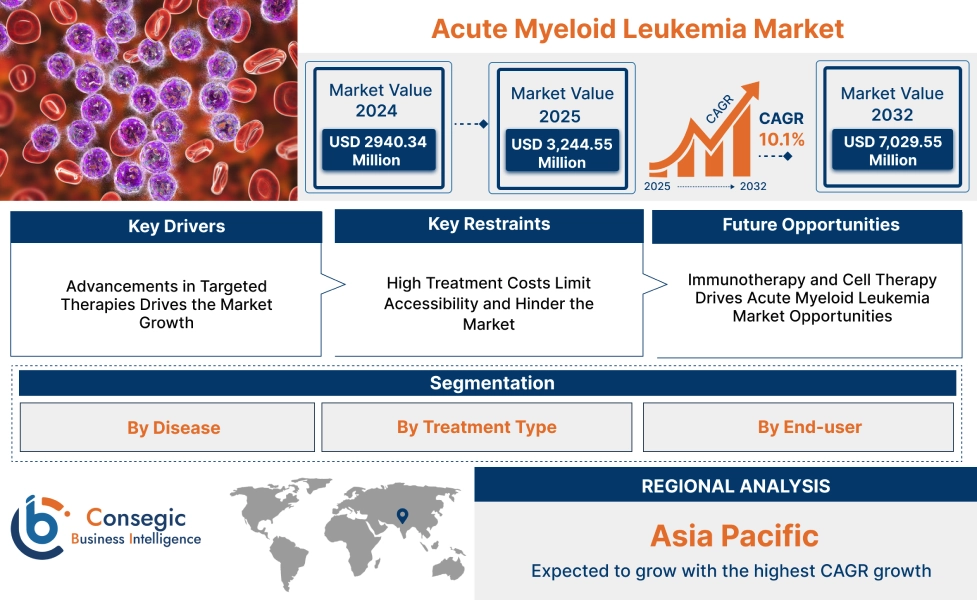 Acute Myeloid Leukemia Market

Market Value 2024
USD 2940.34 Million

Market Value 2025
USD 3,244.55 Million

CAGR
2025
2032

CAGR 10.1%

Market Value 2032
USD 7,029.55 Million

Key Drivers
Advancements in Targeted Therapies Drives the Market Growth

Key Restraints
High Treatment Costs Limit Accessibility and Hinder the Market

Future Opportunities
Immunotherapy and Cell Therapy Drives Acute Myeloid Leukemia Market Opportunities

Segmentation
By Disease
By Treatment Type
By End-user

Consegic Business Intelligence

REGIONAL ANALYSIS
Asia Pacific
Expected to grow with the highest CAGR growth